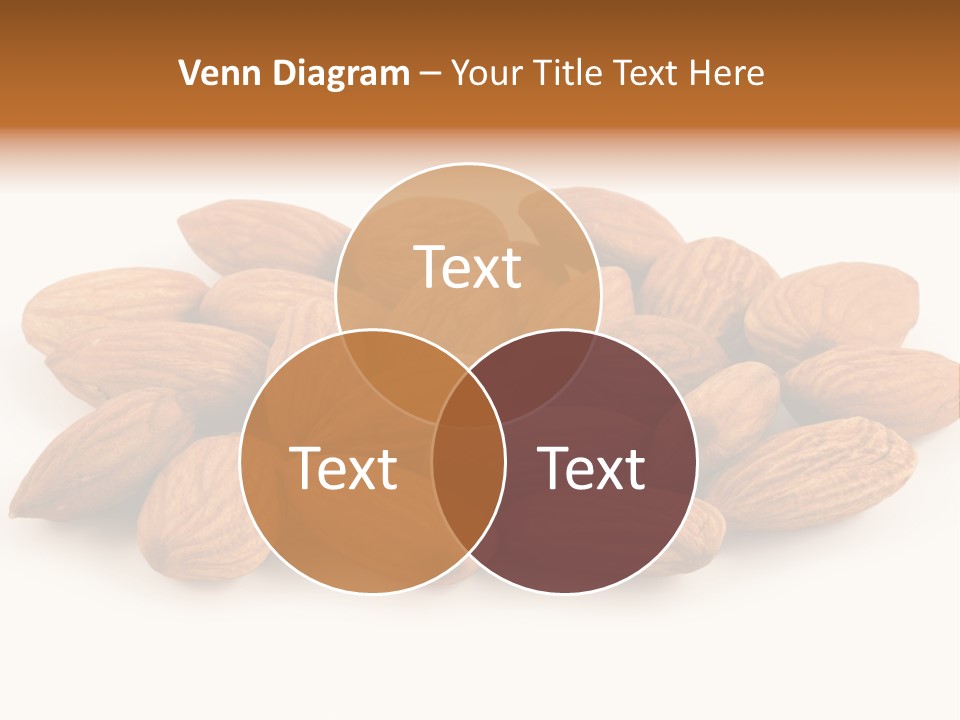 Venn Diagram – Your Title Text Here

Text

Text

Text